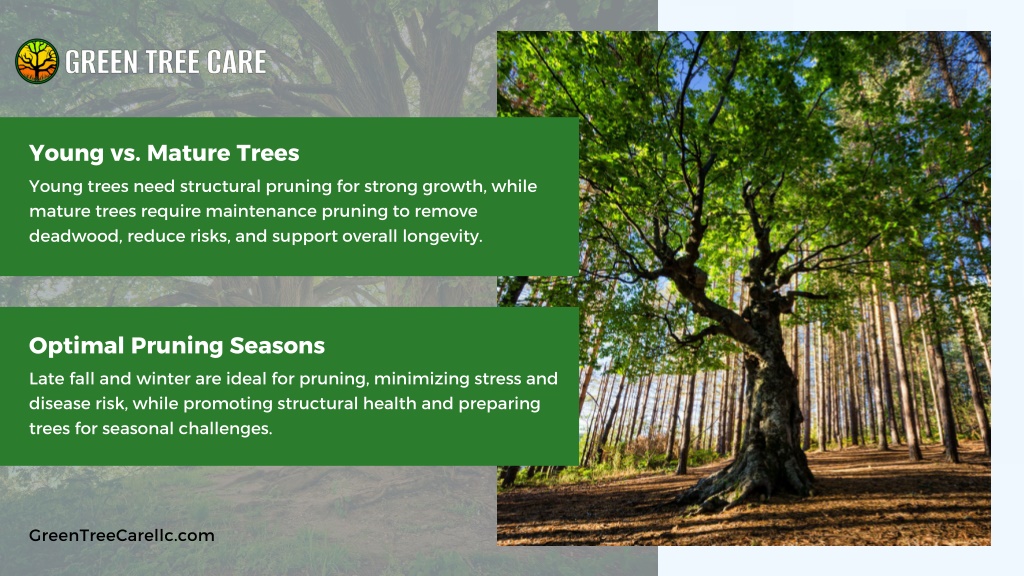 GREEN TREE CARE

Young vs. Mature Trees

Young trees need structural pruning for strong growth, while mature trees require maintenance pruning to remove deadwood, reduce risks, and support overall longevity.

Optimal Pruning Seasons

Late fall and winter are ideal for pruning, minimizing stress and disease risk, while promoting structural health and preparing trees for seasonal challenges.

GreenTreeCarellc.com